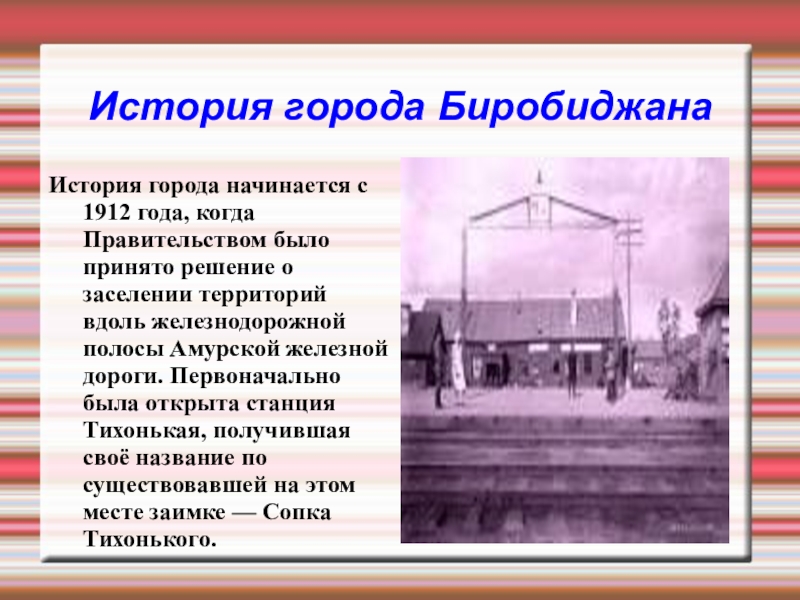 История города Биробиджана

История города начинается с 1912 года, когда Правительством было принято решение о заселении территорий вдоль железнодорожной полосы Амурской железной дороги. Первоначально была открыта станция Тихонькая, получившая своё название по существовавшей на этом месте заимке — Сопка Тихонького.